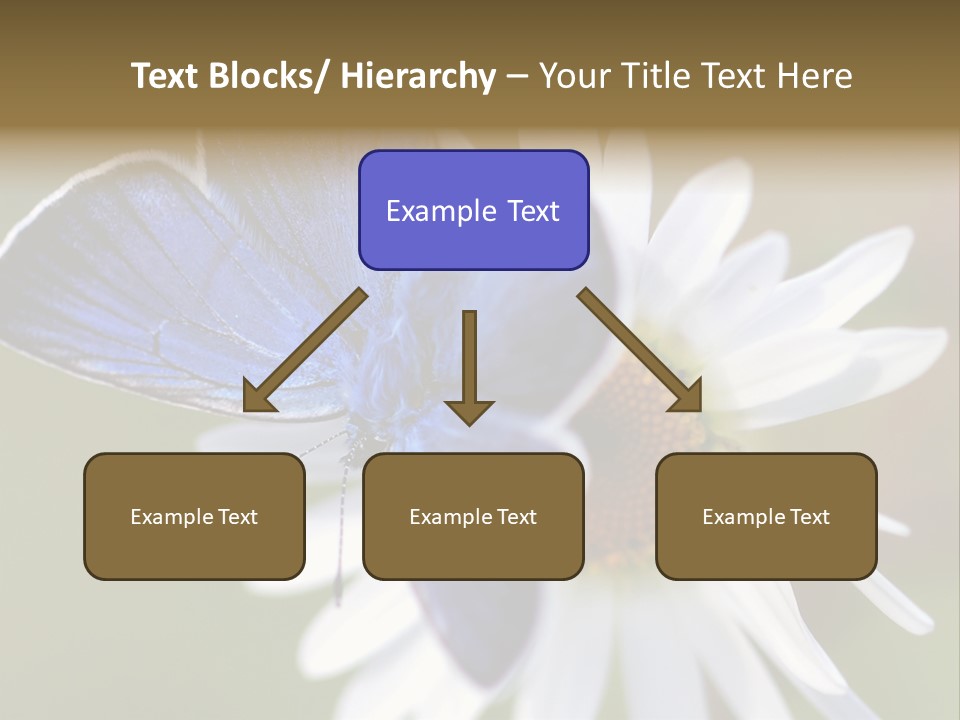 Text Blocks/ Hierarchy – Your Title Text Here

Example Text

Example Text

Example Text

Example Text